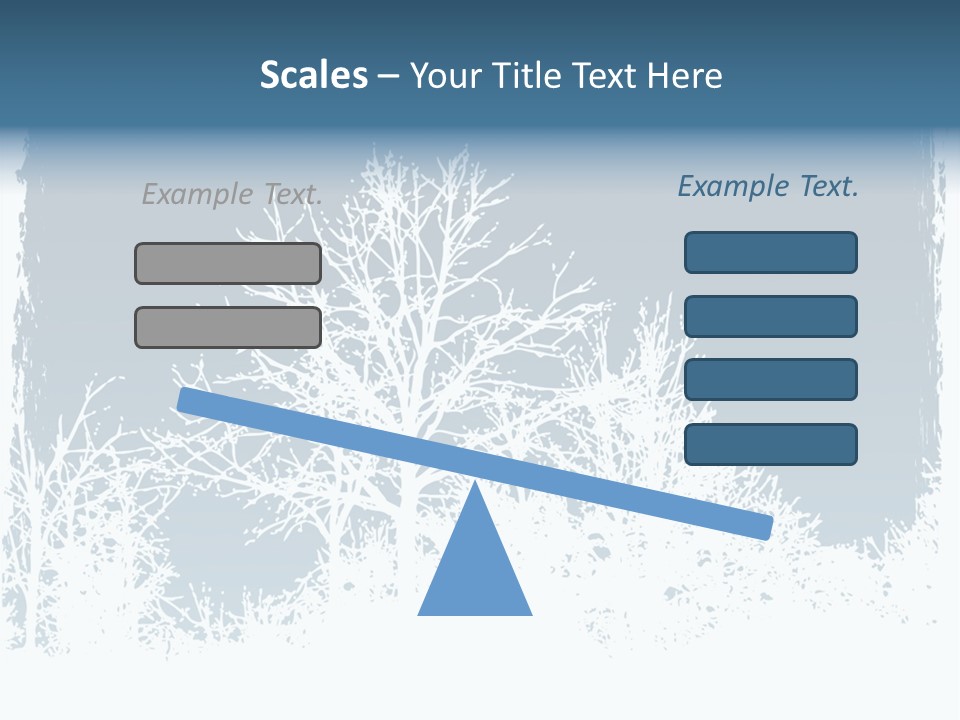 Scales – Your Title Text Here

Example Text.

Example Text.